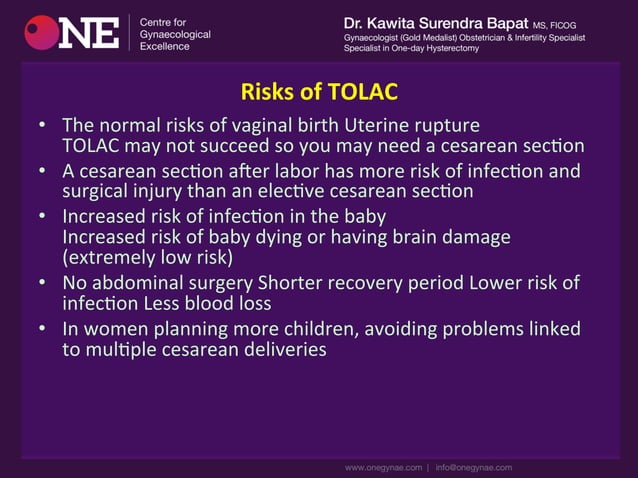 ONE Centre for Gynaecological Excellence

Dr. Kawita Surendra Bapat MS, FICOG
Gynaecologist (Gold Medalist) Obstetrician & Infertility Specialist
Specialist in One-day Hysterectomy

Risks of TOLAC

• The normal risks of vaginal birth Uterine rupture
TOLAC may not succeed so you may need a cesarean section
• A cesarean section after labor has more risk of infection and surgical injury than an elective cesarean section
• Increased risk of infection in the baby
Increased risk of baby dying or having brain damage (extremely low risk)
• No abdominal surgery Shorter recovery period Lower risk of infection Less blood loss
• In women planning more children, avoiding problems linked to multiple cesarean deliveries

www.onegynae.com | info@onegynae.com